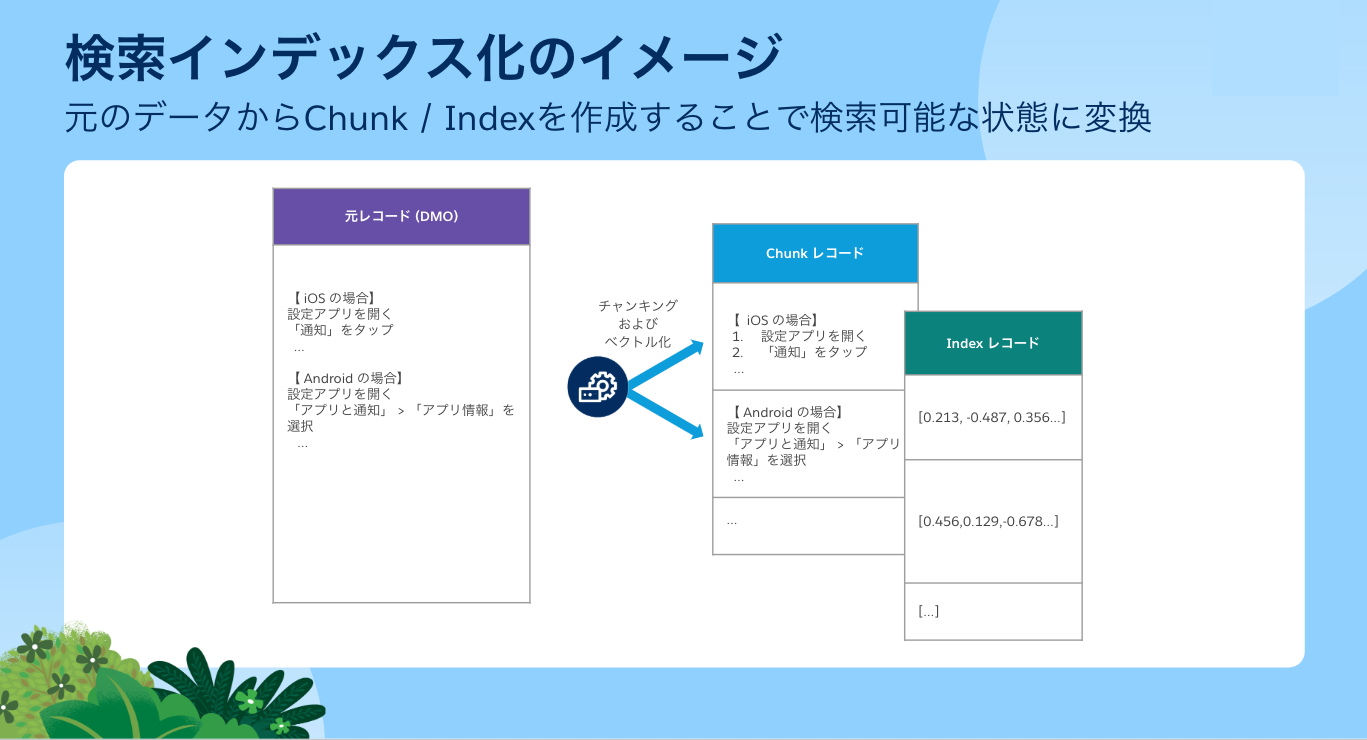 検索インデックス化のイメージ

元のデータからChunk / Indexを作成することで検索可能な状態に変換

元レコード (DMO)

【 iOS の場合】
設定アプリを開く
「通知」をタップ
…

【 Android の場合】
設定アプリを開く
「アプリと通知」 > 「アプリ情報」を選択
…

チャンキング
および
ベクトル化

Chunk レコード

【 iOS の場合】
1. 設定アプリを開く
2. 「通知」をタップ
…

【 Android の場合】
設定アプリを開く
「アプリと通知」 > 「アプリ情報」を選択
…

…

Index レコード

[0.213, -0.487, 0.356…]

[0.456,0.129,-0.678…]

[…]